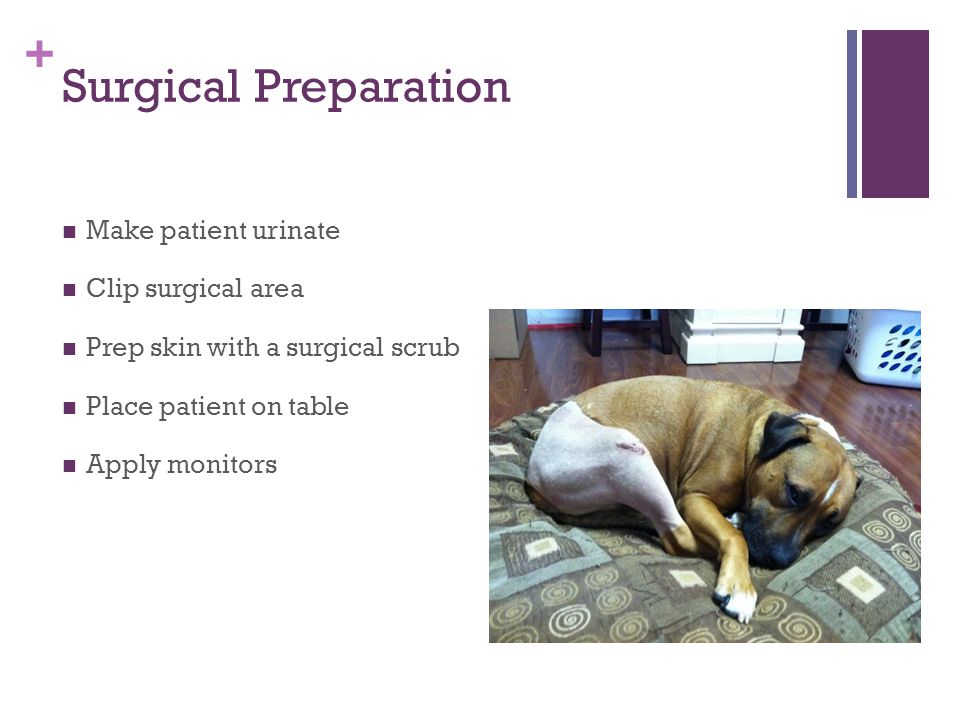 +
Surgical Preparation

■ Make patient urinate
■ Clip surgical area
■ Prep skin with a surgical scrub
■ Place patient on table
■ Apply monitors